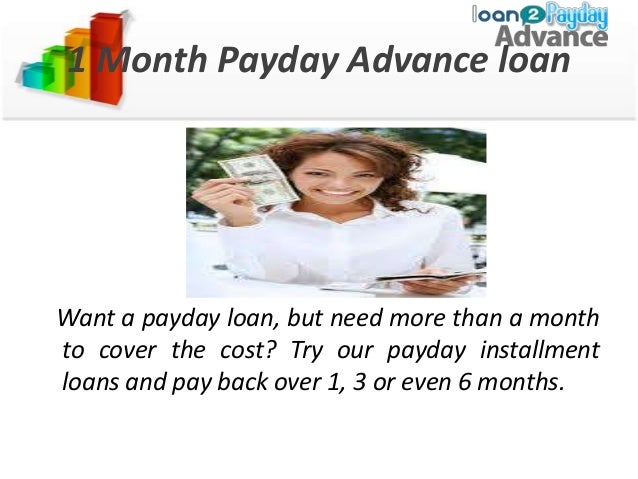 loan2Payday Advance

1 Month Payday Advance loan

Want a payday loan, but need more than a month to cover the cost? Try our payday installment loans and pay back over 1, 3 or even 6 months.